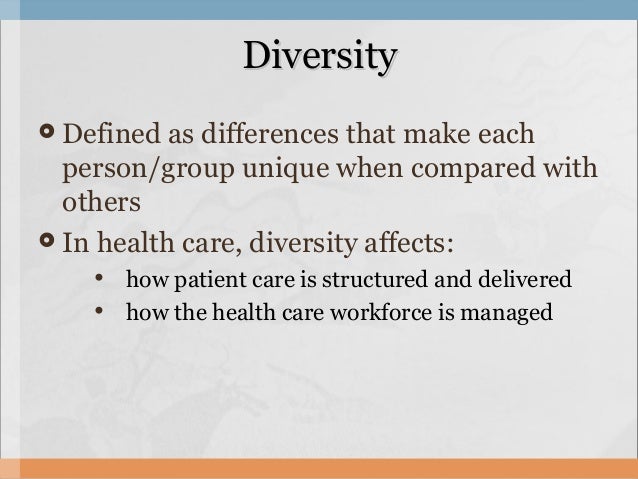 Diversity

- Defined as differences that make each person/group unique when compared with others
- In health care, diversity affects:
  - how patient care is structured and delivered
  - how the health care workforce is managed